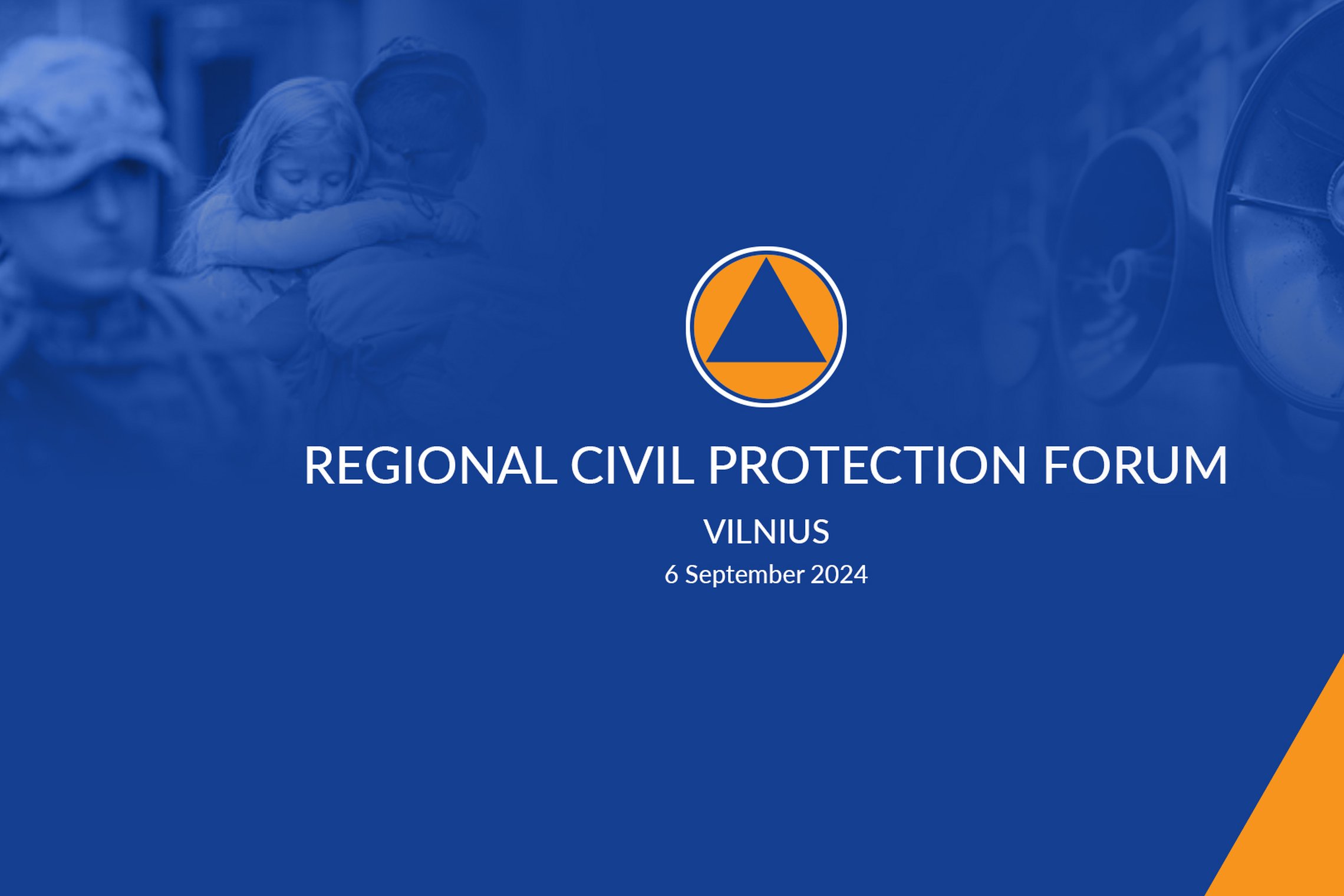 REGIONAL CIVIL PROTECTION FORUM

VILNIUS

6 September 2024